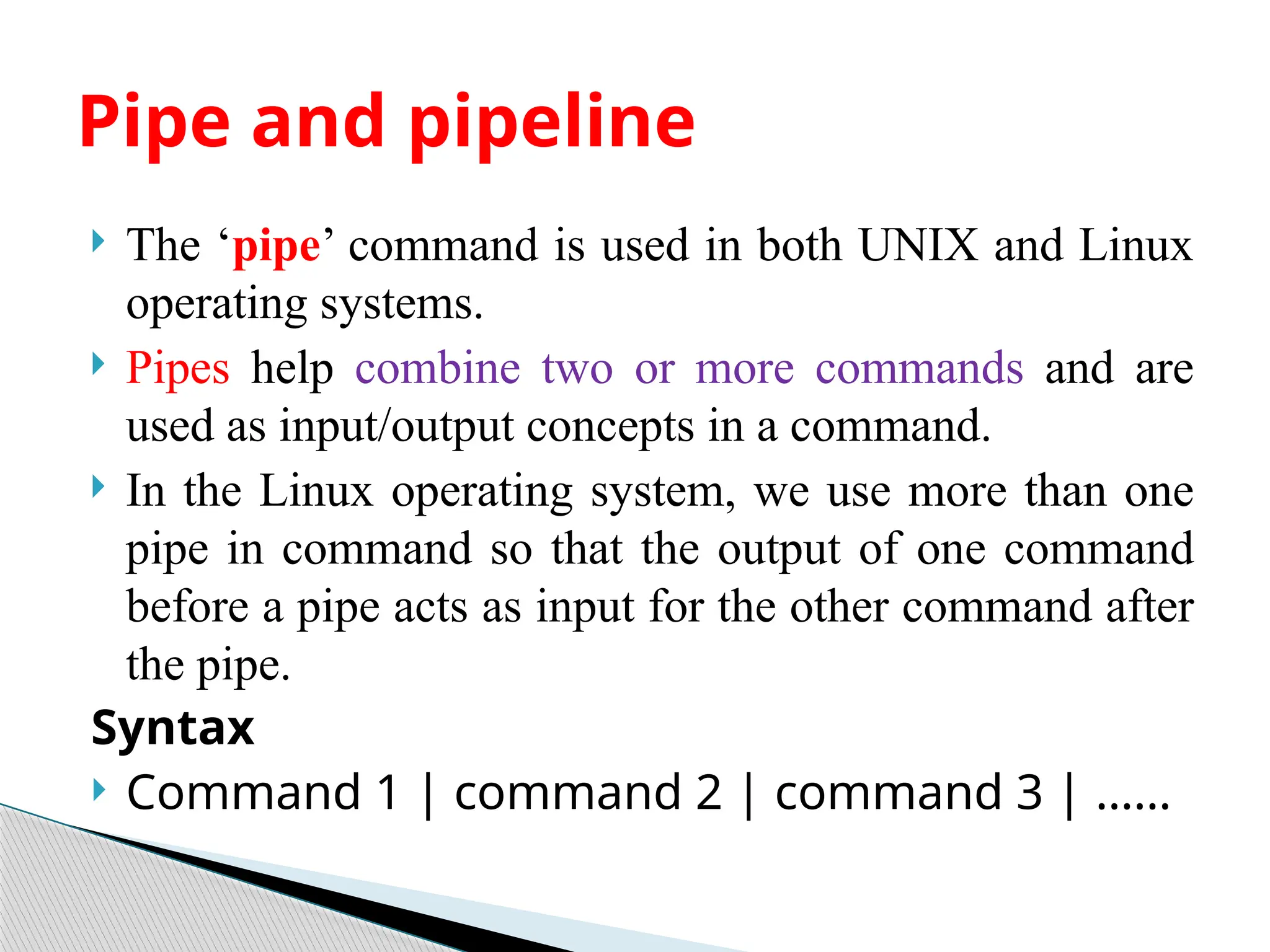 Pipe and pipeline

The ‘pipe’ command is used in both UNIX and Linux operating systems.

Pipes help combine two or more commands and are used as input/output concepts in a command.

In the Linux operating system, we use more than one pipe in command so that the output of one command before a pipe acts as input for the other command after the pipe.

Syntax

Command 1 | command 2 | command 3 | ……